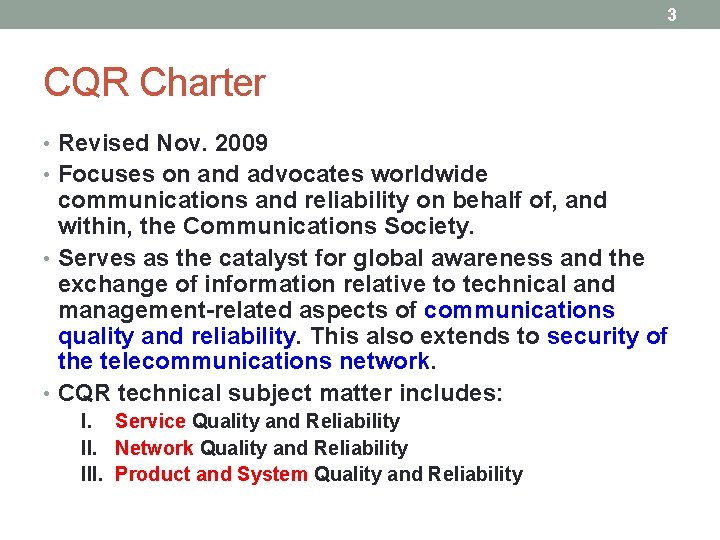 3

CQR Charter

• Revised Nov. 2009
• Focuses on and advocates worldwide communications and reliability on behalf of, and within, the Communications Society.
• Serves as the catalyst for global awareness and the exchange of information relative to technical and management-related aspects of communications quality and reliability. This also extends to security of the telecommunications network.
• CQR technical subject matter includes:
I. Service Quality and Reliability
II. Network Quality and Reliability
III. Product and System Quality and Reliability